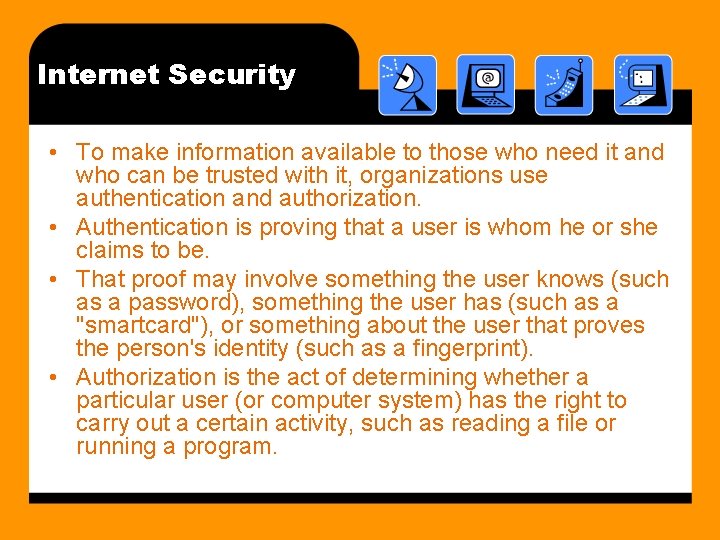 Internet Security

@

• To make information available to those who need it and who can be trusted with it, organizations use authentication and authorization.
• Authentication is proving that a user is whom he or she claims to be.
• That proof may involve something the user knows (such as a password), something the user has (such as a "smartcard"), or something about the user that proves the person's identity (such as a fingerprint).
• Authorization is the act of determining whether a particular user (or computer system) has the right to carry out a certain activity, such as reading a file or running a program.